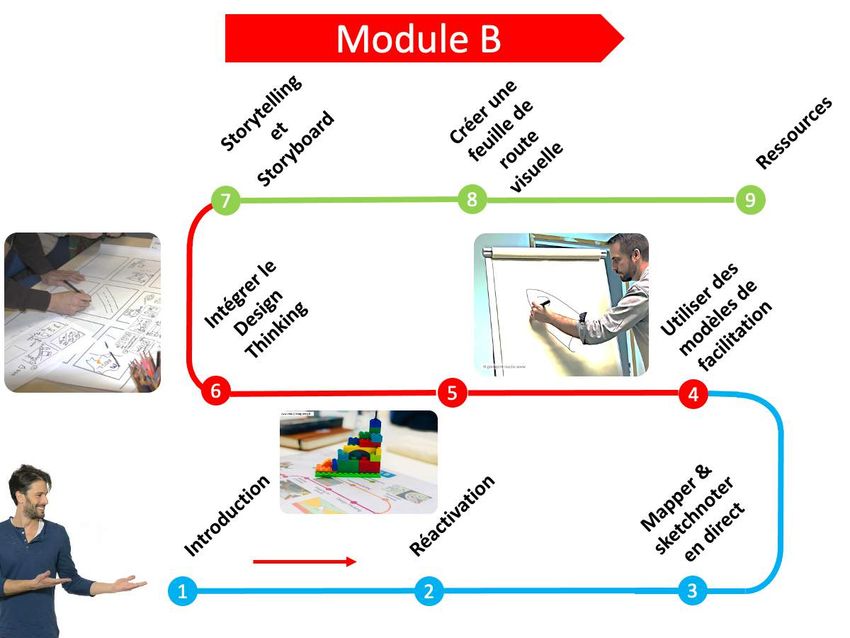 Module B

Storytelling et Storyboard

Créer une feuille de route visuelle

Ressources

7

8

9

Intégrer le Design Thinking

Utiliser des modèles de facilitation

6

5

4

Introduction

Réactivation

Mapper & sketchnoter en direct

1

2

3